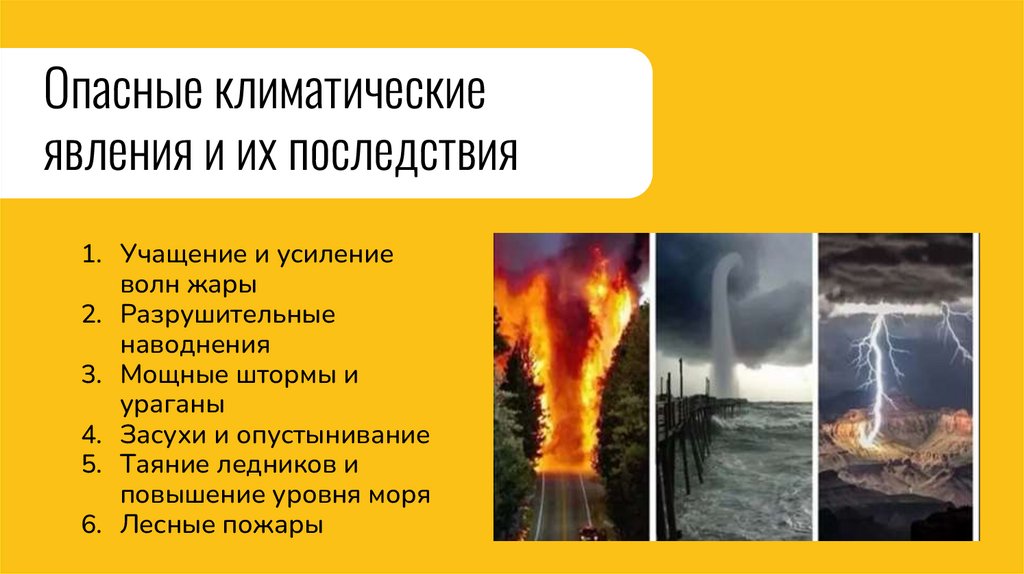 Опасные климатические явления и их последствия

1. Учащение и усиление волн жары
2. Разрушительные наводнения
3. Мощные штормы и ураганы
4. Засухи и опустынивание
5. Таяние ледников и повышение уровня моря
6. Лесные пожары